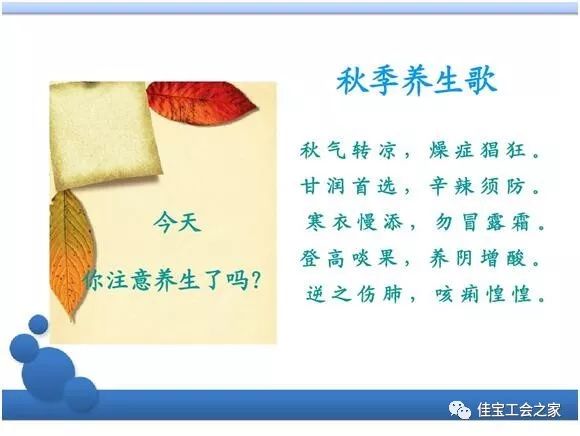 今天
你注意养生了吗?

秋季养生歌

秋气转凉，燥症猖狂。
甘润首选，辛辣须防。
寒衣慢添，勿冒露霜。
登高啖果，养阴增酸。
逆之伤肺，咳痢惶惶。

佳宝工会之家